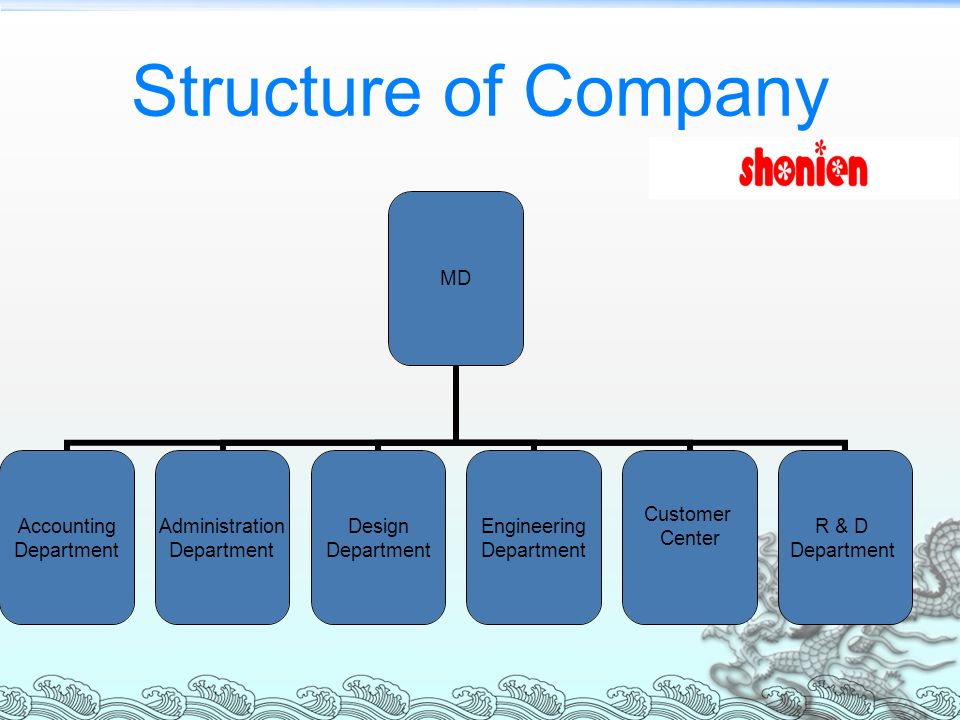 Structure of Company

shonien

MD

Accounting Department

Administration Department

Design Department

Engineering Department

Customer Center

R & D Department